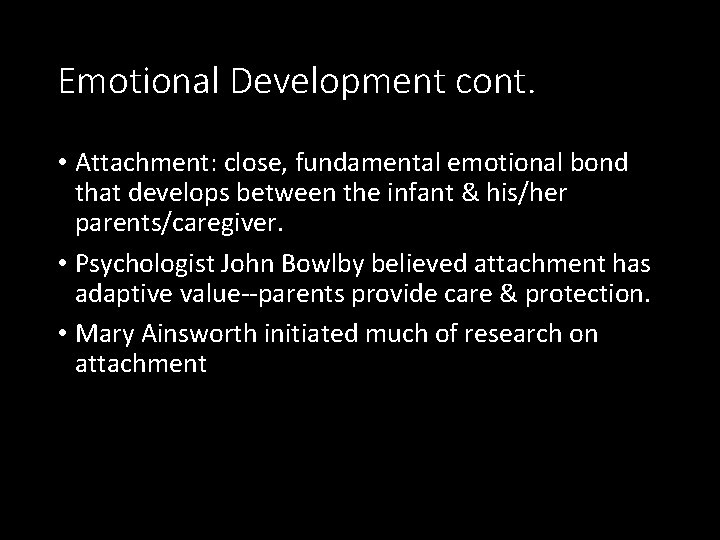 Emotional Development cont.

• Attachment: close, fundamental emotional bond that develops between the infant & his/her parents/caregiver.

• Psychologist John Bowlby believed attachment has adaptive value--parents provide care & protection.

• Mary Ainsworth initiated much of research on attachment